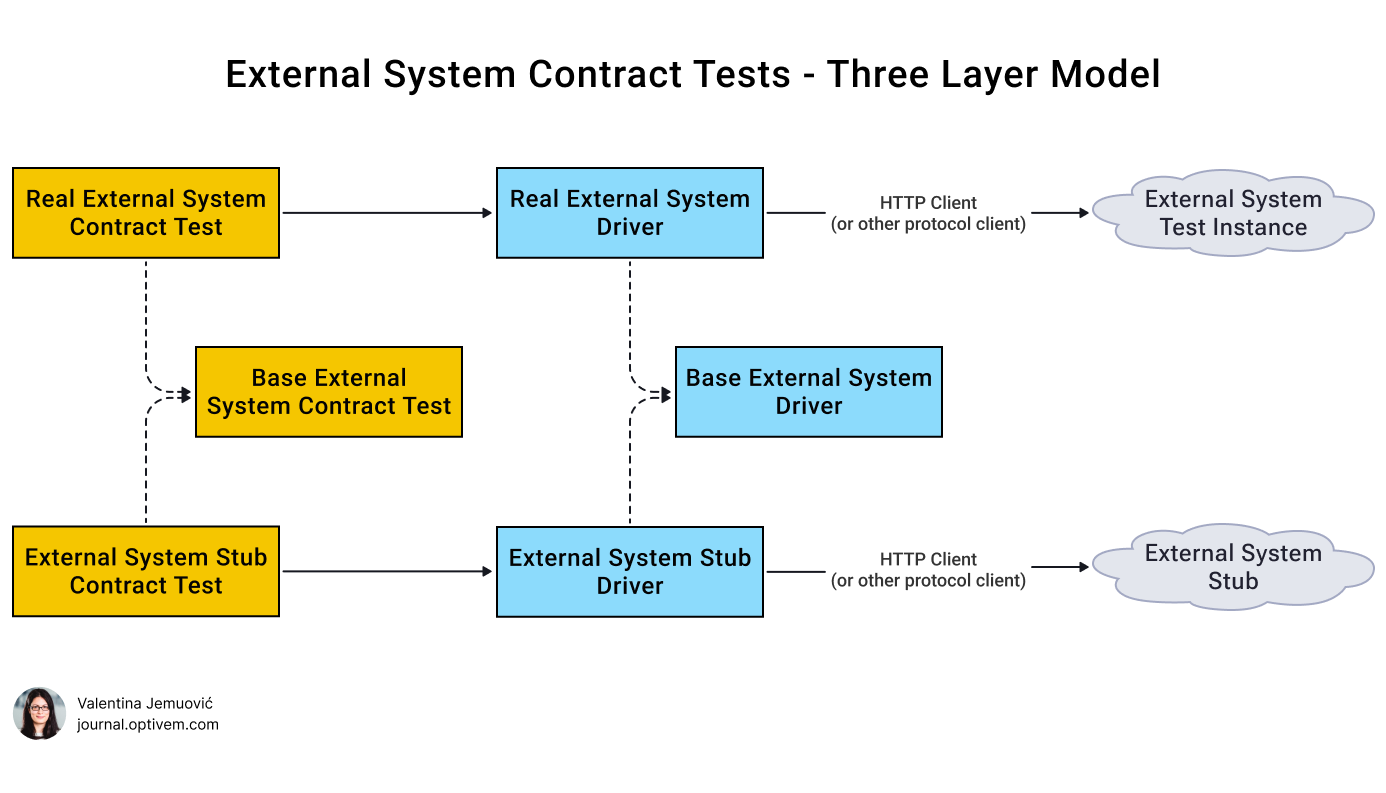 External System Contract Tests - Three Layer Model

Real External System Contract Test

Real External System Driver

HTTP Client
(or other protocol client)

External System Test Instance

Base External System Contract Test

Base External System Driver

External System Stub Contract Test

External System Stub Driver

HTTP Client
(or other protocol client)

External System Stub

Valentina Jemuović
journal.optivem.com